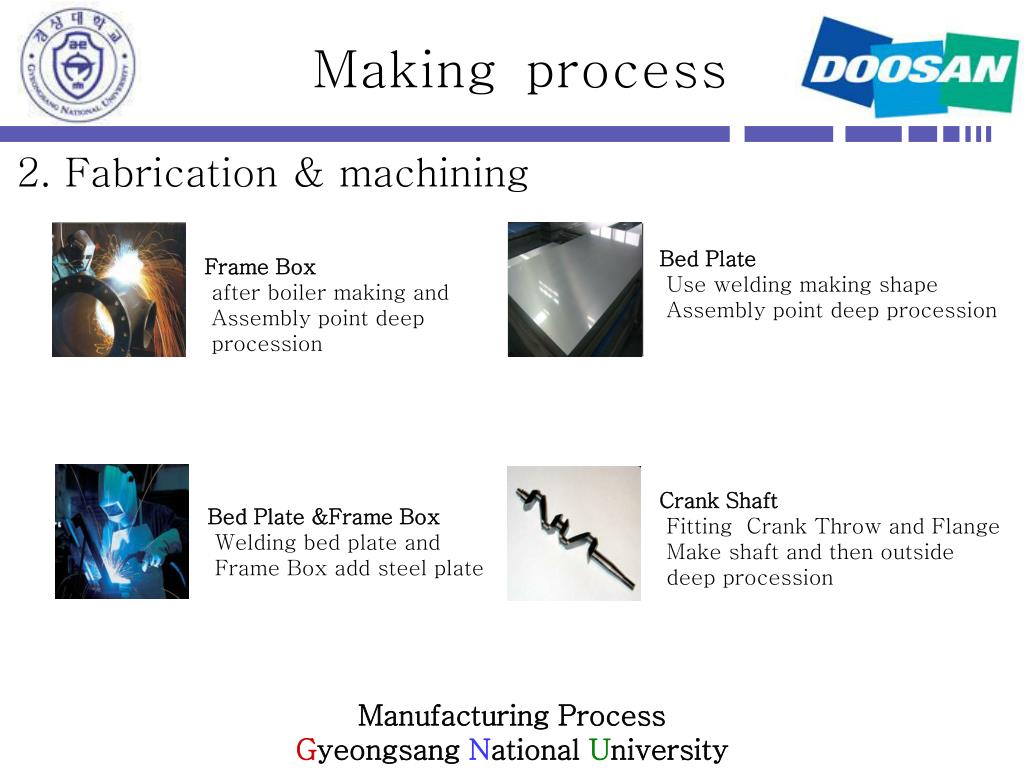 경상대학교
GYEONGSANG NATIONAL UNIVERSITY

Making process

DOOSAN

2. Fabrication & machining

Frame Box
after boiler making and Assembly point deep procession

Bed Plate
Use welding making shape
Assembly point deep procession

Bed Plate &Frame Box
Welding bed plate and Frame Box add steel plate

Crank Shaft
Fitting Crank Throw and Flange
Make shaft and then outside deep procession

Manufacturing Process
Gyeongsang National University